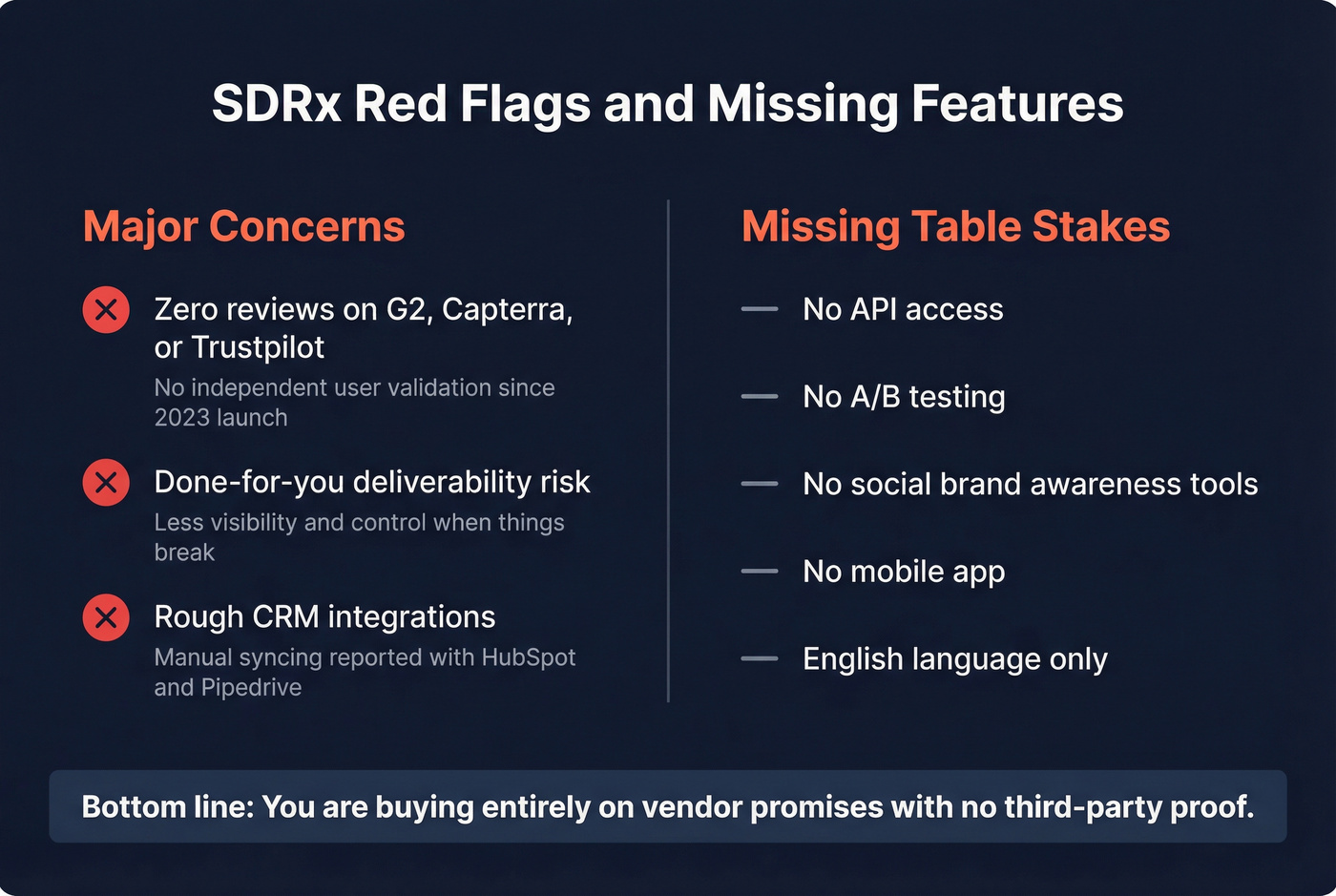 SDRx Red Flags and Missing Features

Major Concerns

Zero reviews on G2, Capterra, or Trustpilot
No independent user validation since 2023 launch

Done-for-you deliverability risk
Less visibility and control when things break

Rough CRM integrations
Manual syncing reported with HubSpot and Pipedrive

Missing Table Stakes

No API access

No A/B testing

No social brand awareness tools

No mobile app

English language only

Bottom line: You are buying entirely on vendor promises with no third-party proof.